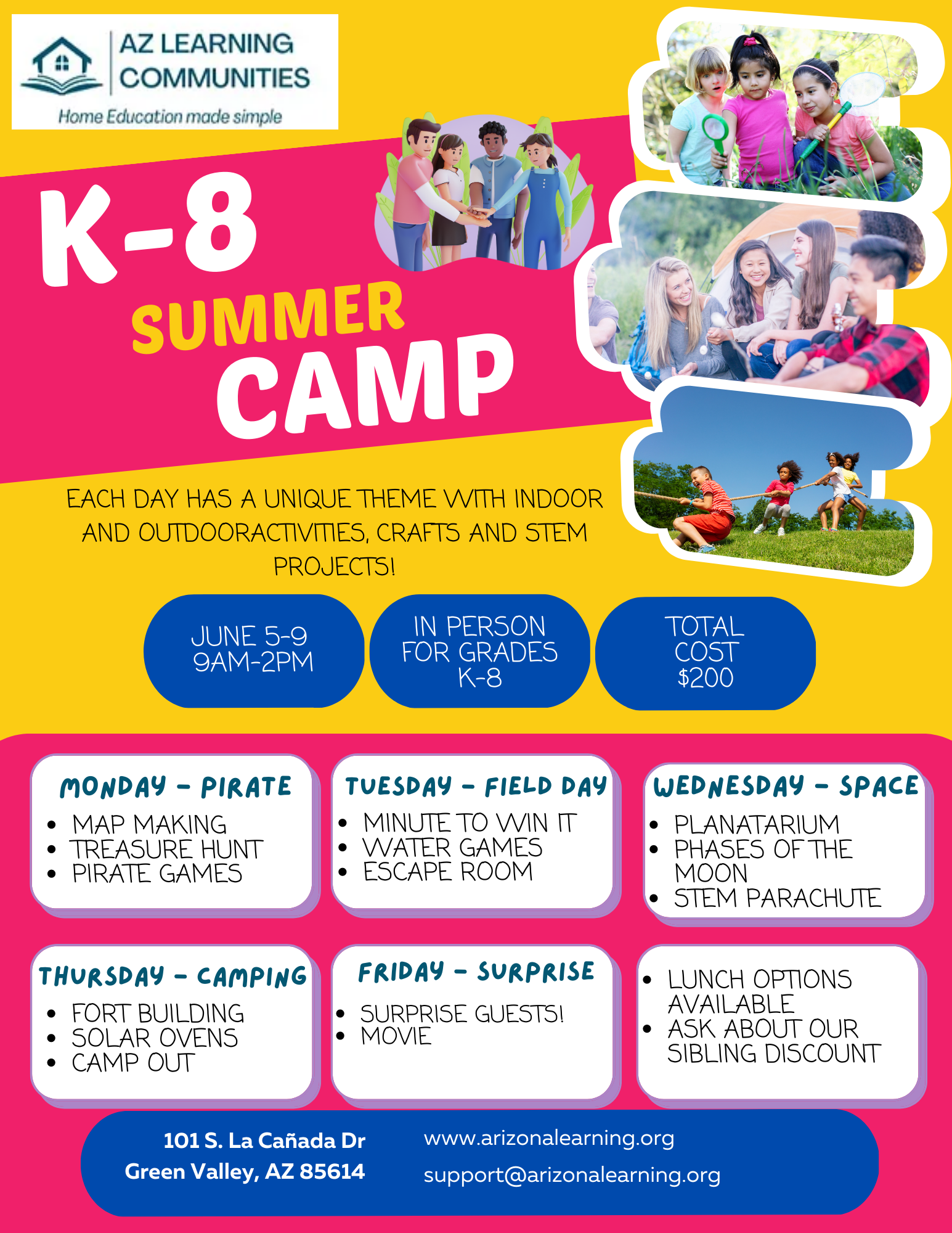 AZ LEARNING COMMUNITIES
Home Education made simple

K-8
SUMMER
CAMP

EACH DAY HAS A UNIQUE THEME WITH INDOOR AND OUTDOORACTIVITIES, CRAFTS AND STEM PROJECTS!

JUNE 5-9
9AM-2PM

IN PERSON FOR GRADES K-8

TOTAL COST $200

MONDAY - PIRATE
- MAP MAKING
- TREASURE HUNT
- PIRATE GAMES

TUESDAY - FIELD DAY
- MINUTE TO WIN IT
- WATER GAMES
- ESCAPE ROOM

WEDNESDAY - SPACE
- PLANATARIUM
- PHASES OF THE MOON
- STEM PARACHUTE

THURSDAY - CAMPING
- FORT BUILDING
- SOLAR OVENS
- CAMP OUT

FRIDAY - SURPRISE
- SURPRISE GUESTS!
- MOVIE

- LUNCH OPTIONS AVAILABLE
- ASK ABOUT OUR SIBLING DISCOUNT

101 S. La Cañada Dr
Green Valley, AZ 85614

www.arizonalearning.org
support@arizonalearning.org